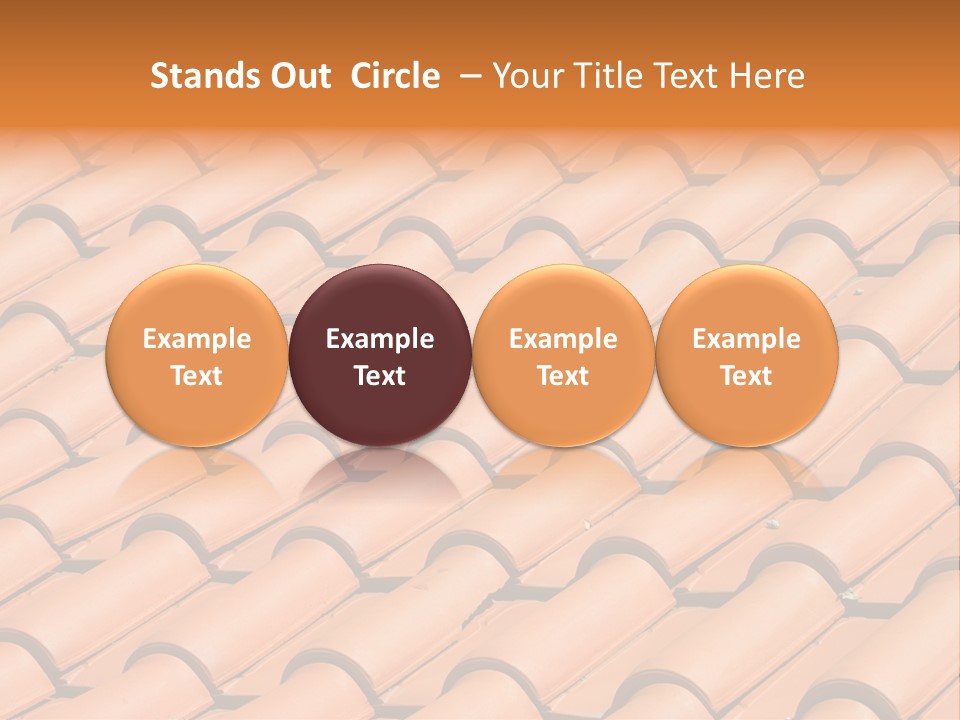 Stands Out Circle – Your Title Text Here

Example Text

Example Text

Example Text

Example Text